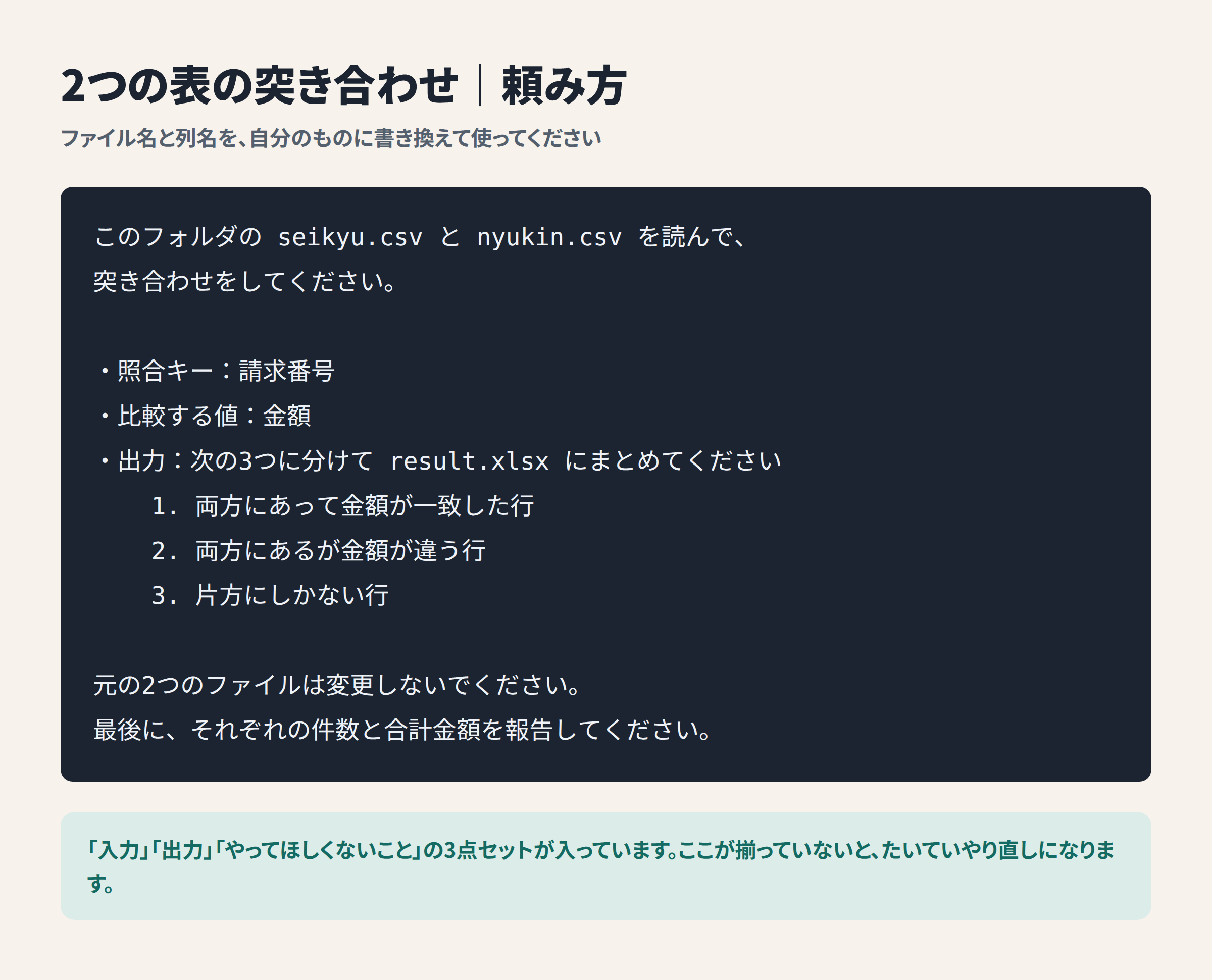 2つの表の突き合わせ｜頼み方

ファイル名と列名を、自分のものに書き換えて使ってください

このフォルダの seikyu.csv と nyukin.csv を読んで、
突き合わせをしてください。

・照合キー：請求番号
・比較する値：金額
・出力：次の3つに分けて result.xlsx にまとめてください
1. 両方にあって金額が一致した行
2. 両方にあるが金額が違う行
3. 片方にしかない行

元の2つのファイルは変更しないでください。
最後に、それぞれの件数と合計金額を報告してください。

「入力」「出力」「やってほしくないこと」の3点セットが入っています。ここが揃っていないと、たいていやり直しになります。